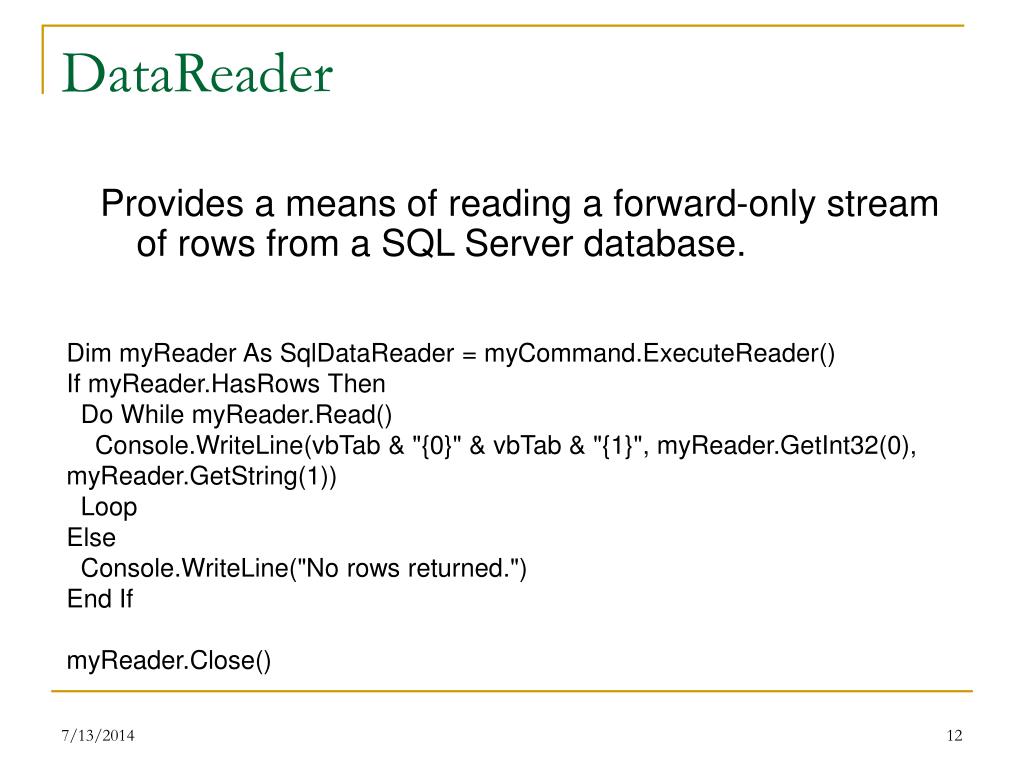 DataReader

Provides a means of reading a forward-only stream of rows from a SQL Server database.

Dim myReader As SqlDataReader = myCommand.ExecuteReader()
If myReader.HasRows Then
 Do While myReader.Read()
  Console.WriteLine(vbTab & "{0}" & vbTab & "{1}", myReader.GetInt32(0), myReader.GetString(1))
 Loop
Else
 Console.WriteLine("No rows returned.")
End If

myReader.Close()

7/13/2014

12